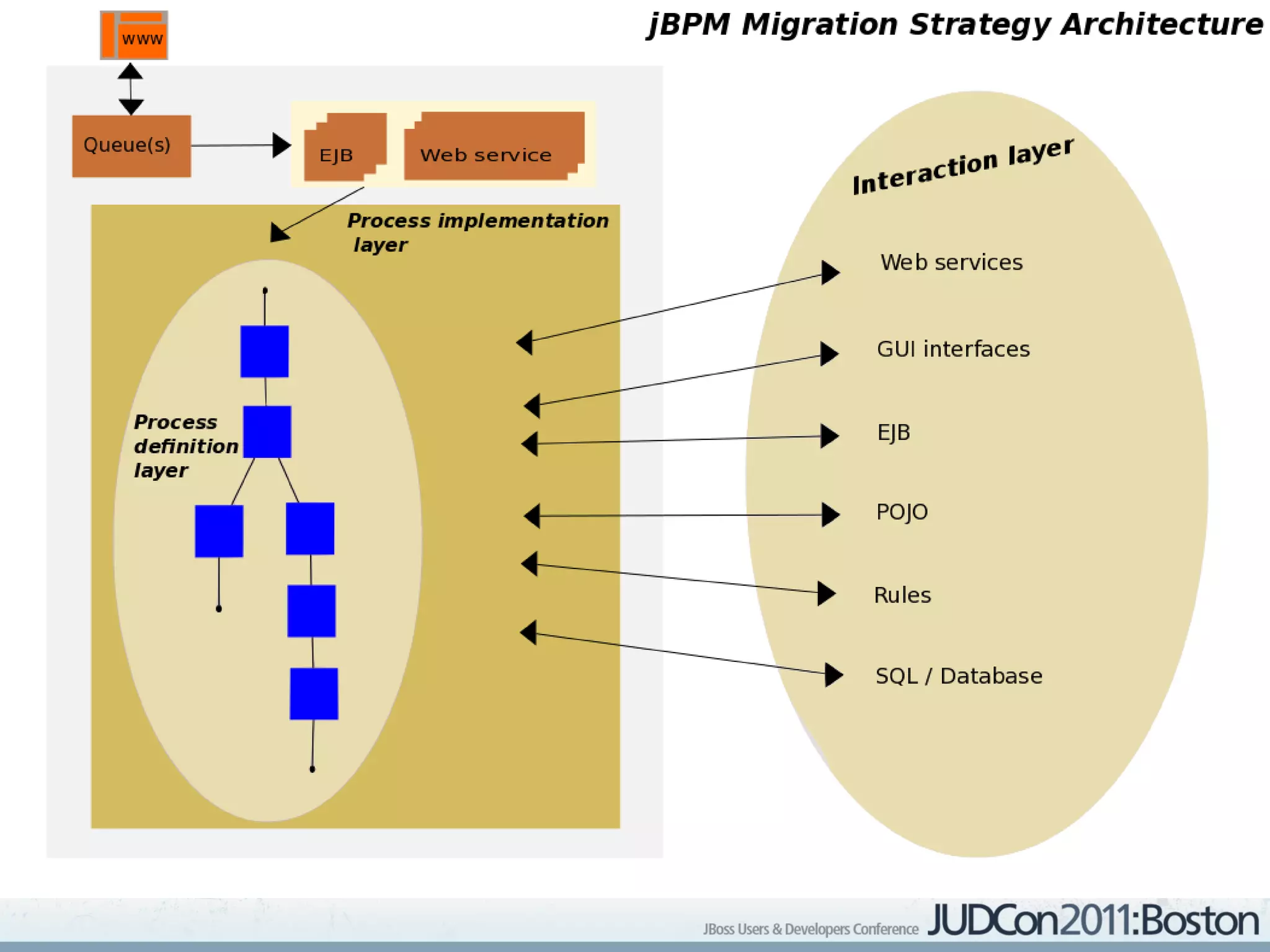 jBPM Migration Strategy Architecture

www

Queue(s)

EJB

Web service

Process implementation layer

Process definition layer

Interaction layer

Web services

GUI interfaces

EJB

POJO

Rules

SQL / Database

JBoss Users & Developers Conference JUDCon2011:Boston